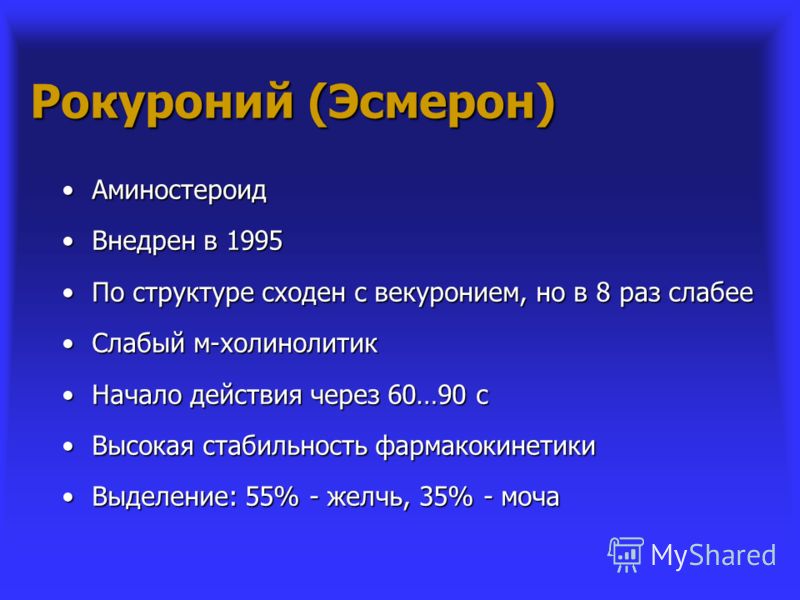 Рокуроний (Эсмерон)

• Аминостероид

• Внедрен в 1995

• По структуре сходен с векуронием, но в 8 раз слабее

• Слабый м-холинолитик

• Начало действия через 60…90 с

• Высокая стабильность фармакокинетики

• Выделение: 55% - желчь, 35% - моча

MyShared